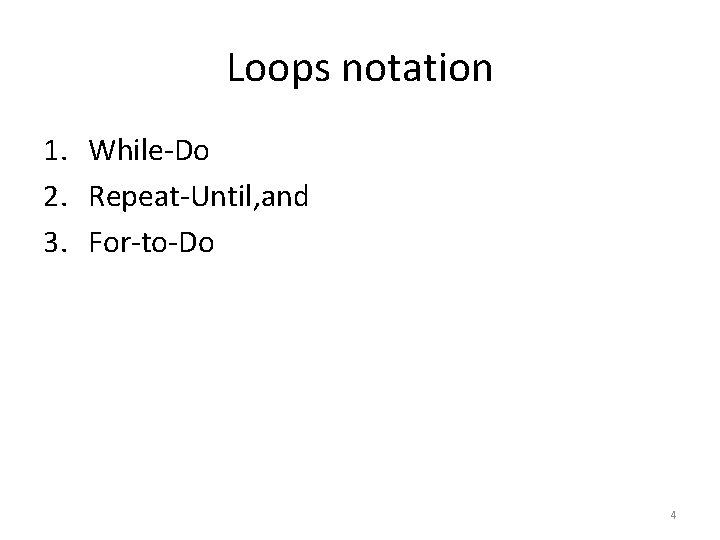 Loops notation

1. While-Do
2. Repeat-Until,and
3. For-to-Do

4